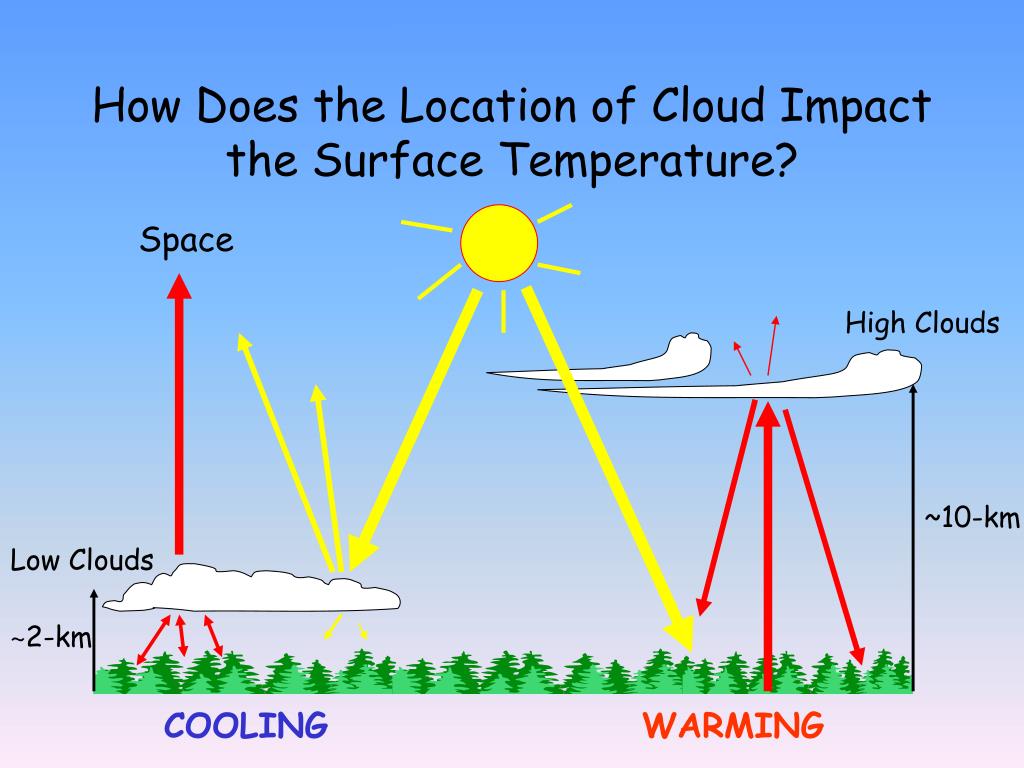 How Does the Location of Cloud Impact the Surface Temperature?

Space

High Clouds

~10-km

Low Clouds

~2-km

COOLING

WARMING